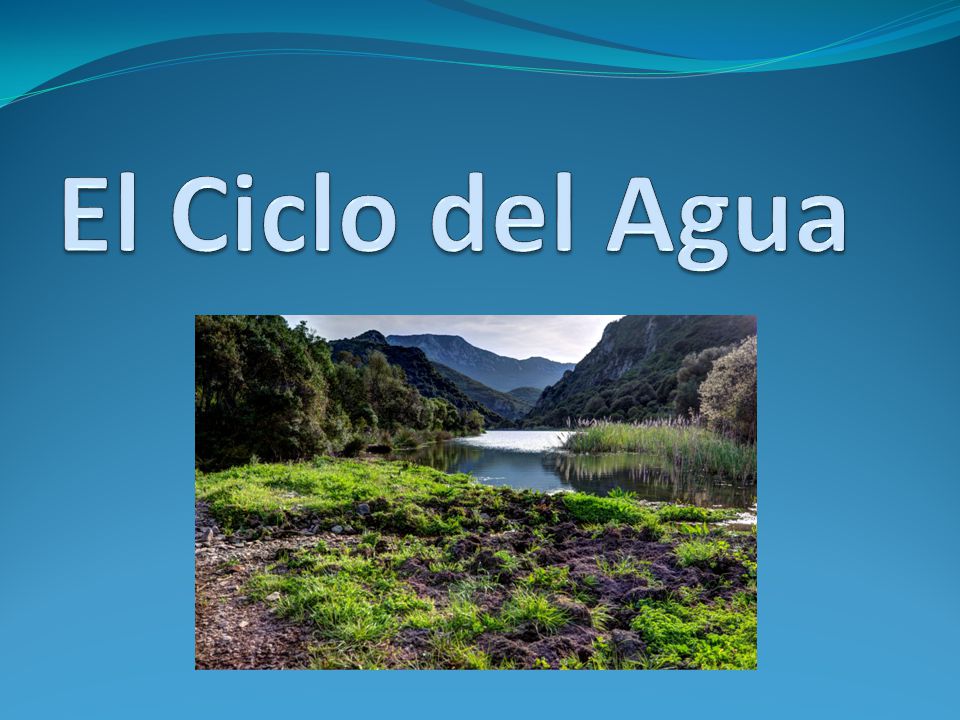 El Ciclo del Agua